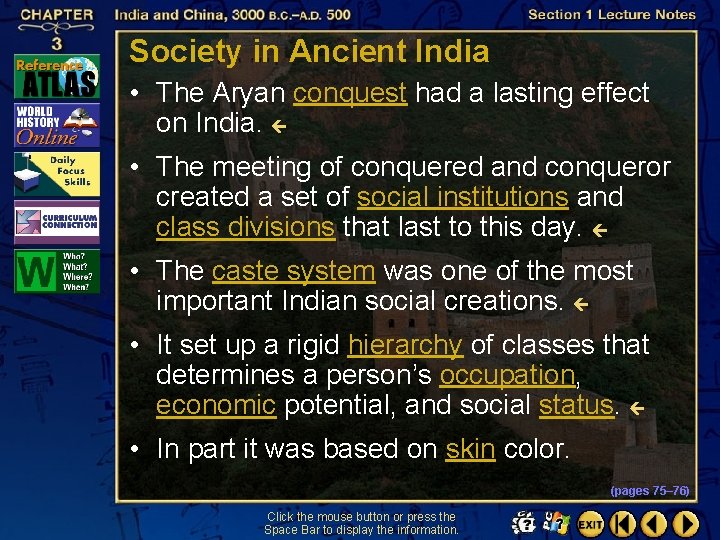 CHAPTER 3

India and China, 3000 B.C.–A.D. 500

Section 1 Lecture Notes

Reference ATLAS

WORLD HISTORY Online

Daily Focus Skills

CURRICULUM CONNECTION

W Who? What? Where? When?

Society in Ancient India

• The Aryan conquest had a lasting effect on India.

• The meeting of conquered and conqueror created a set of social institutions and class divisions that last to this day.

• The caste system was one of the most important Indian social creations.

• It set up a rigid hierarchy of classes that determines a person's occupation, economic potential, and social status.

• In part it was based on skin color.

(pages 75–76)

Click the mouse button or press the Space Bar to display the information.

EXIT